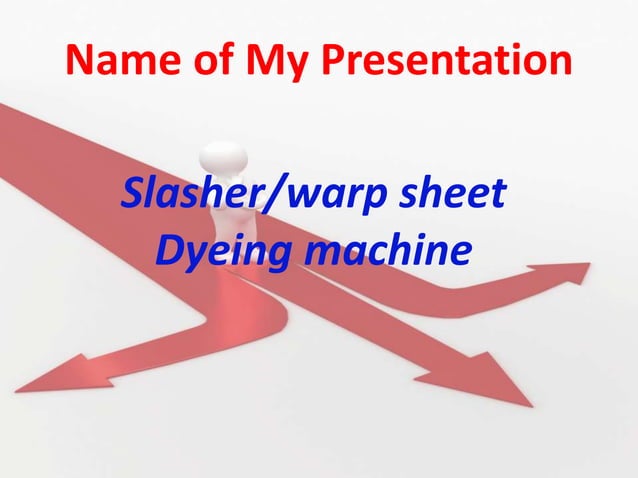 Name of My Presentation

Slasher/warp sheet
Dyeing machine